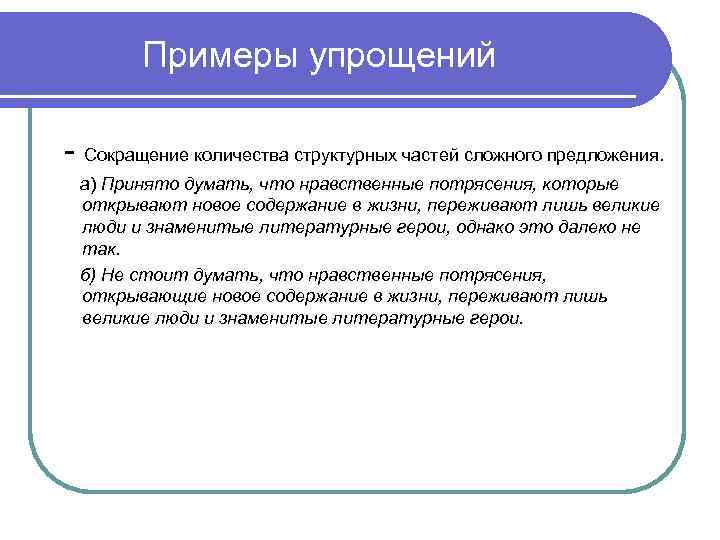 Примеры упрощений

- Сокращение количества структурных частей сложного предложения.

а) Принято думать, что нравственные потрясения, которые открывают новое содержание в жизни, переживают лишь великие люди и знаменитые литературные герои, однако это далеко не так.

б) Не стоит думать, что нравственные потрясения, открывающие новое содержание в жизни, переживают лишь великие люди и знаменитые литературные герои.